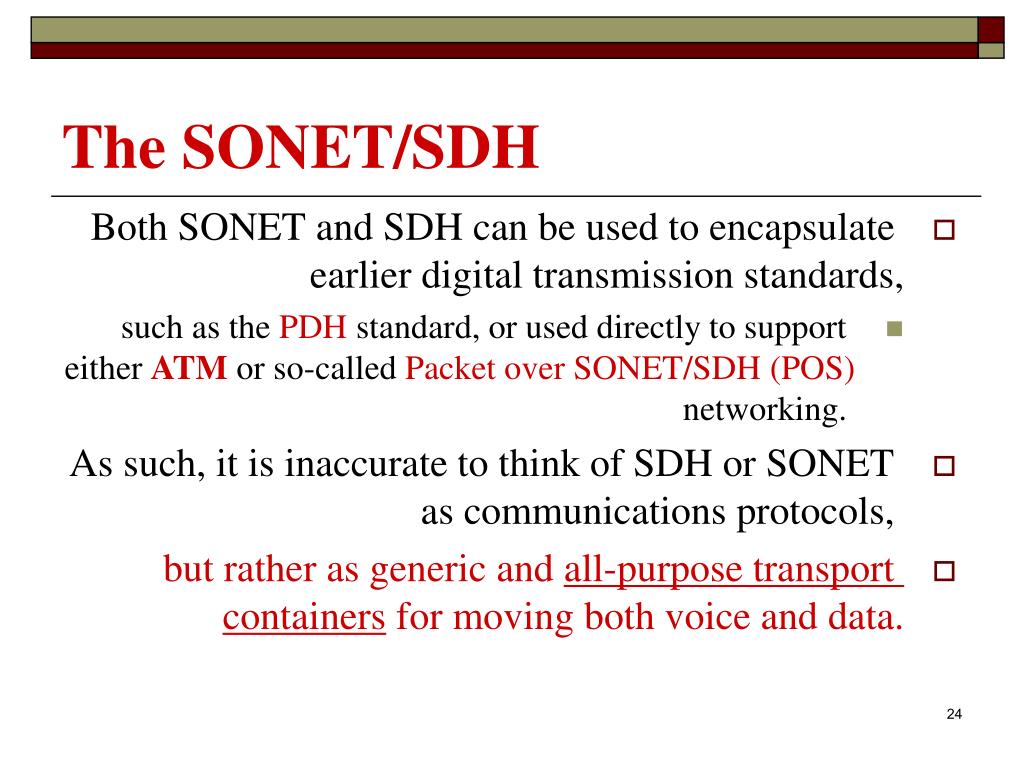 The SONET/SDH

Both SONET and SDH can be used to encapsulate earlier digital transmission standards,

such as the PDH standard, or used directly to support either ATM or so-called Packet over SONET/SDH (POS) networking.

As such, it is inaccurate to think of SDH or SONET as communications protocols,

but rather as generic and all-purpose transport containers for moving both voice and data.

24